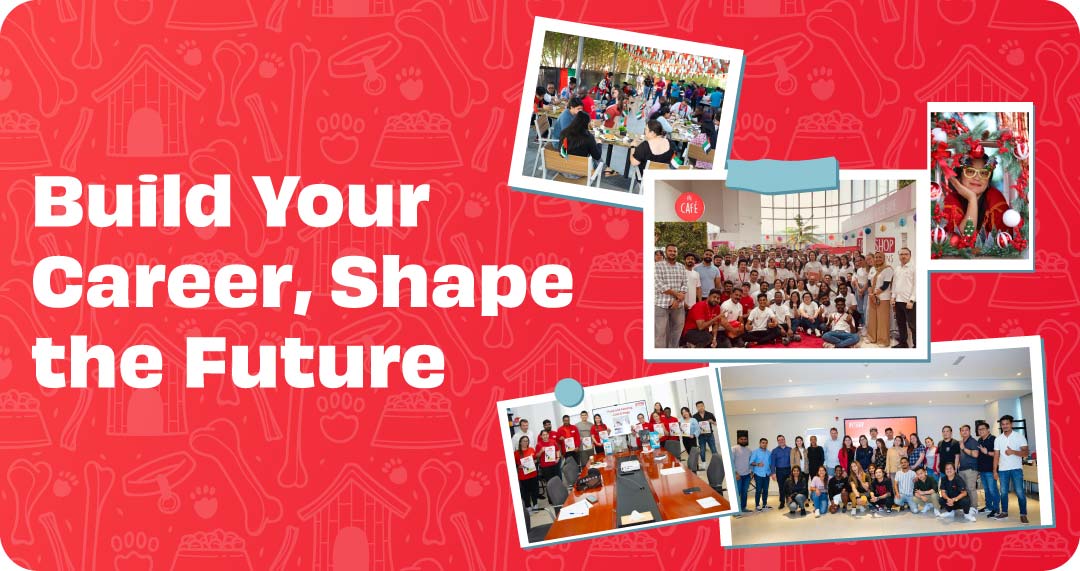 Build Your Career, Shape the Future

CAFÉ

SHOP